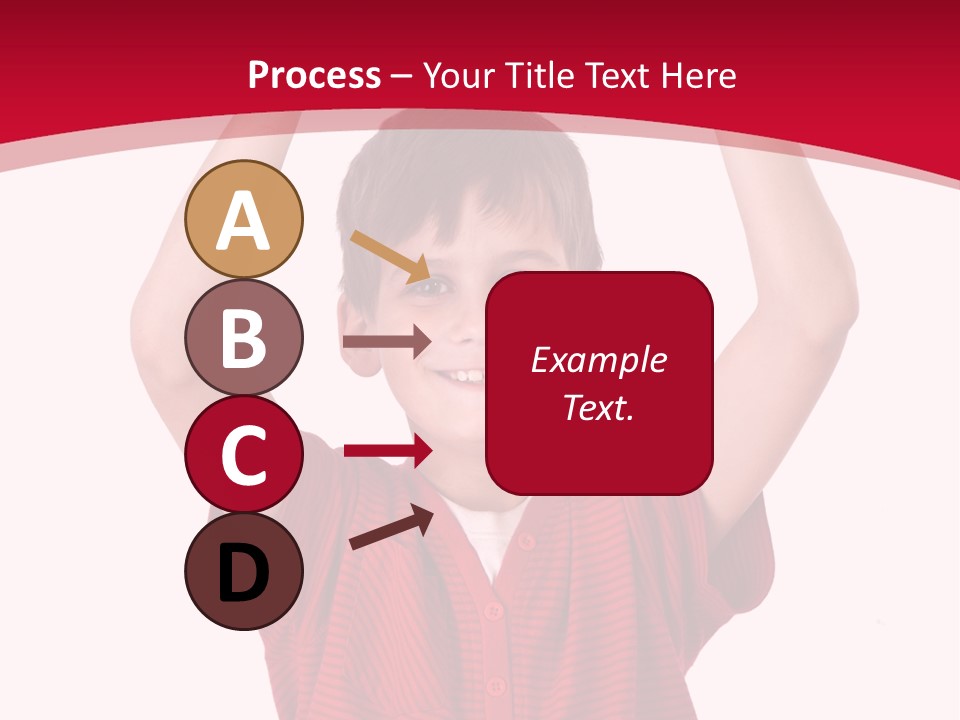 Process – Your Title Text Here

A

B

C

D

Example Text.